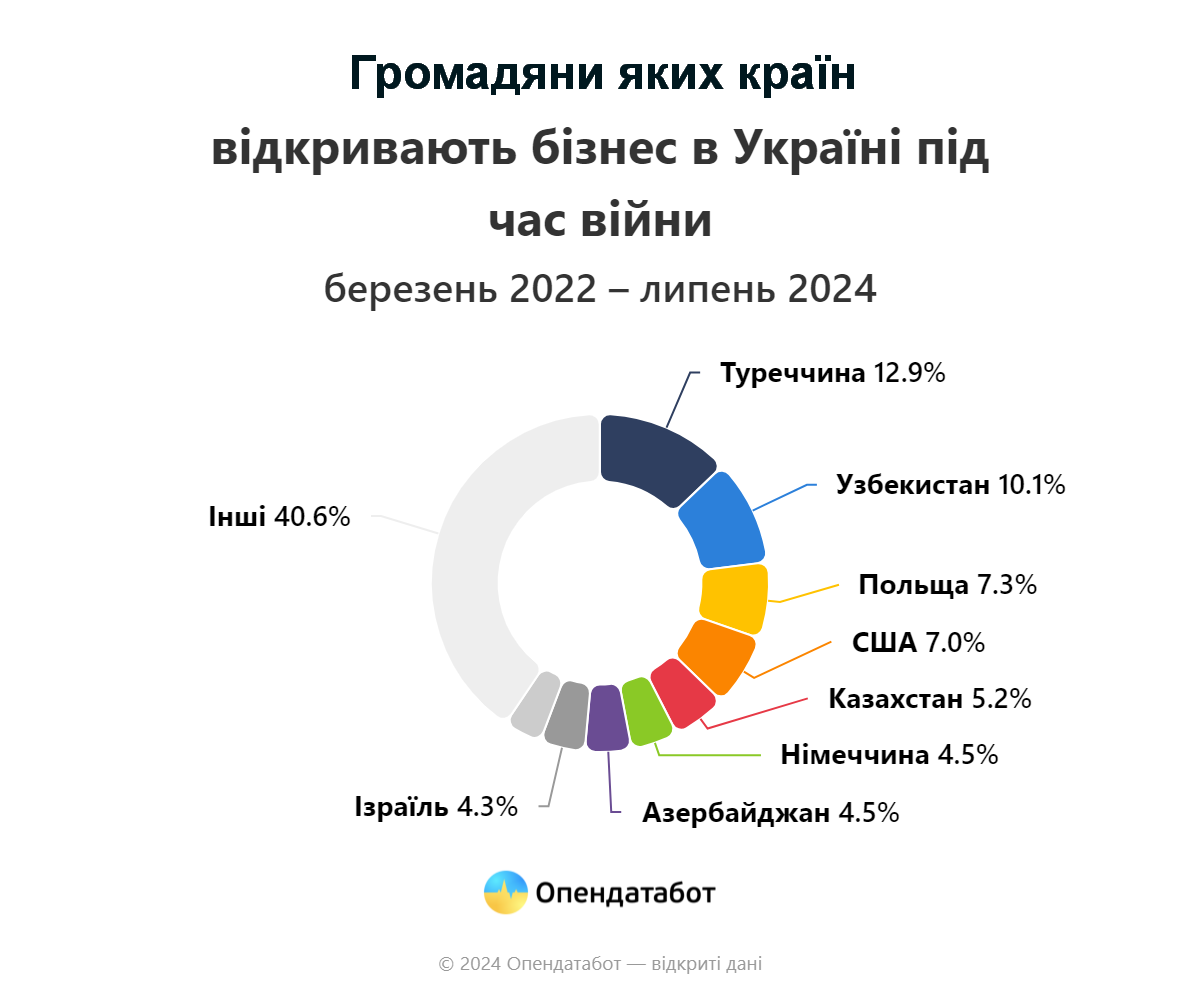 Громадяни яких країн відкривають бізнес в Україні під час війни

березень 2022 – липень 2024

Туреччина 12.9%

Узбекистан 10.1%

Польща 7.3%

США 7.0%

Казахстан 5.2%

Німеччина 4.5%

Азербайджан 4.5%

Ізраїль 4.3%

Інші 40.6%

Опендатабот

© 2024 Опендатабот — відкриті дані